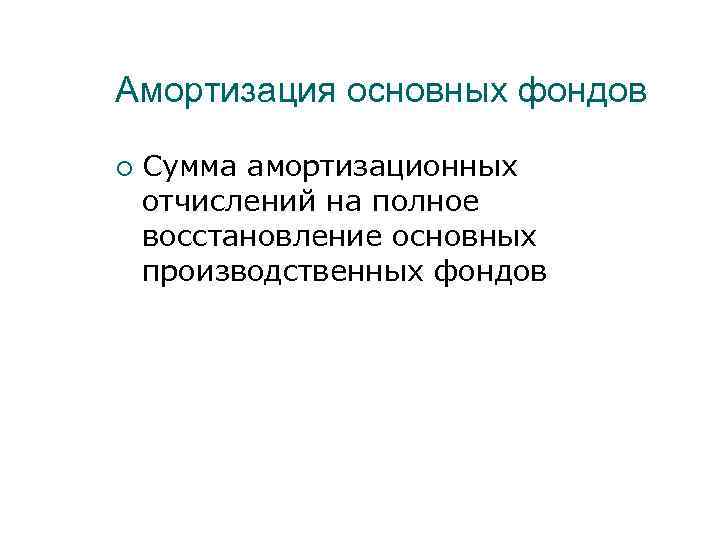 Амортизация основных фондов

○ Сумма амортизационных отчислений на полное восстановление основных производственных фондов